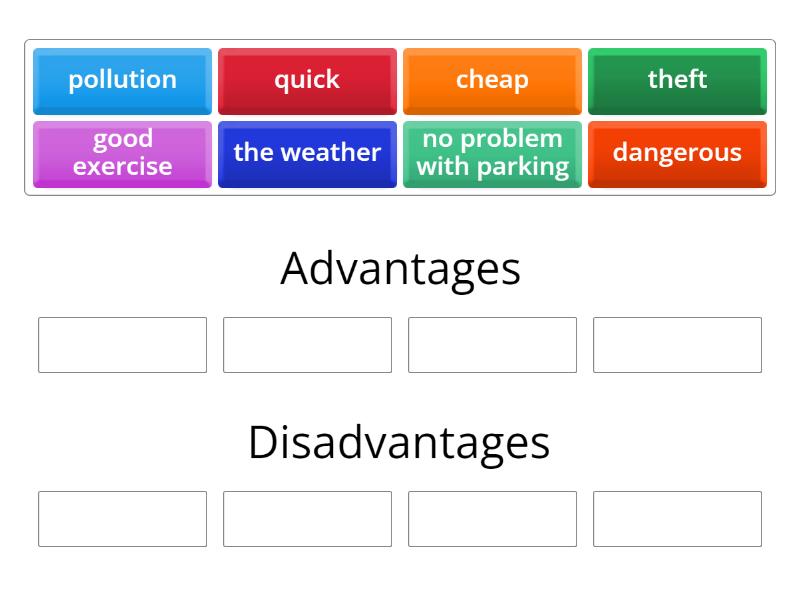 pollution
quick
cheap
theft
good exercise
the weather
no problem with parking
dangerous

Advantages

Disadvantages